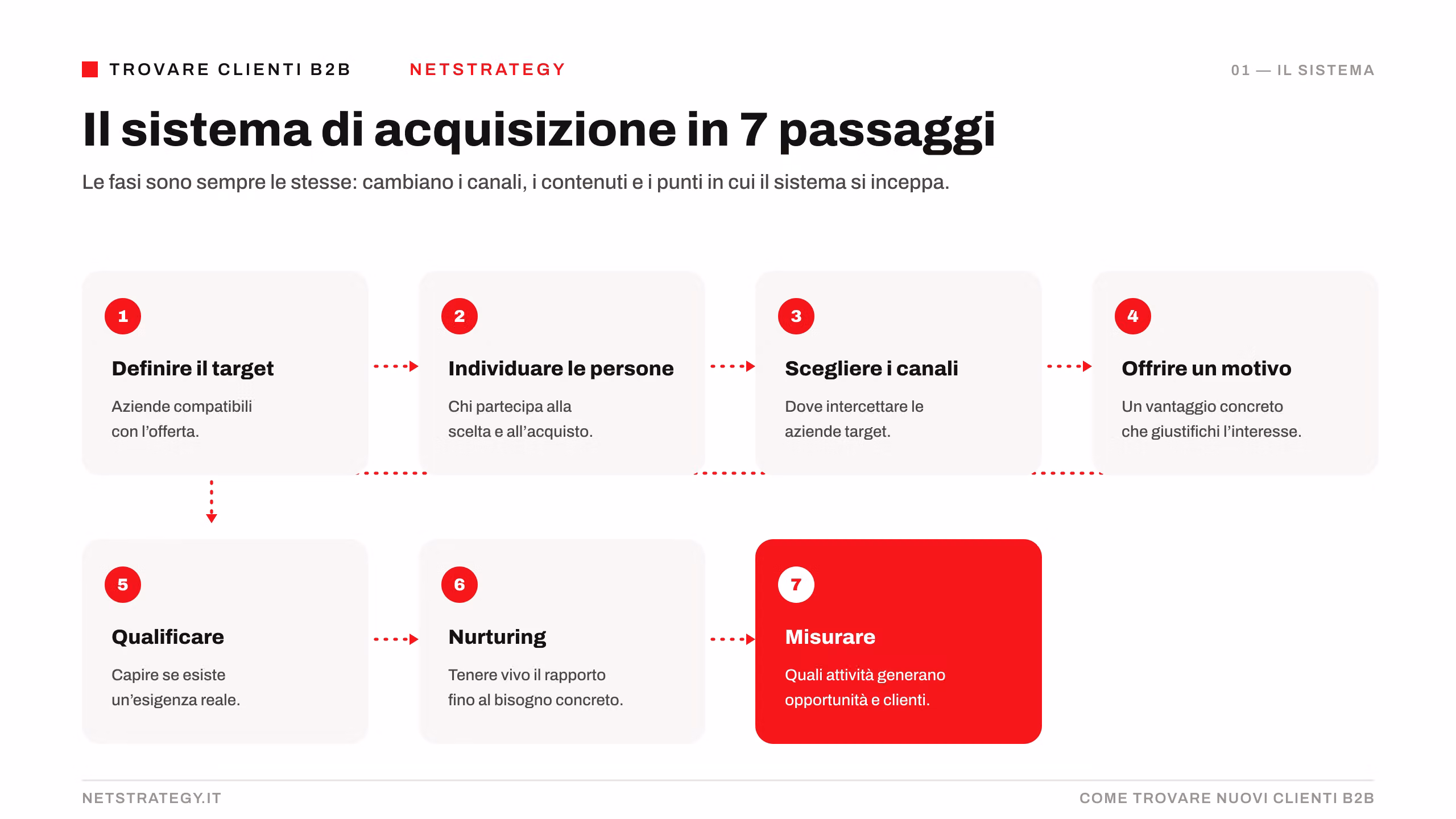 TROVARE CLIENTI B2B NETSTRATEGY 01 — IL SISTEMA

Il sistema di acquisizione in 7 passaggi

Le fasi sono sempre le stesse: cambiano i canali, i contenuti e i punti in cui il sistema si inceppa.

1
Definire il target
Aziende compatibili con l'offerta.

2
Individuare le persone
Chi partecipa alla scelta e all'acquisto.

3
Scegliere i canali
Dove intercettare le aziende target.

4
Offrire un motivo
Un vantaggio concreto che giustifichi l'interesse.

5
Qualificare
Capire se esiste un'esigenza reale.

6
Nurturing
Tenere vivo il rapporto fino al bisogno concreto.

7
Misurare
Quali attività generano opportunità e clienti.

NETSTRATEGY.IT COME TROVARE NUOVI CLIENTI B2B